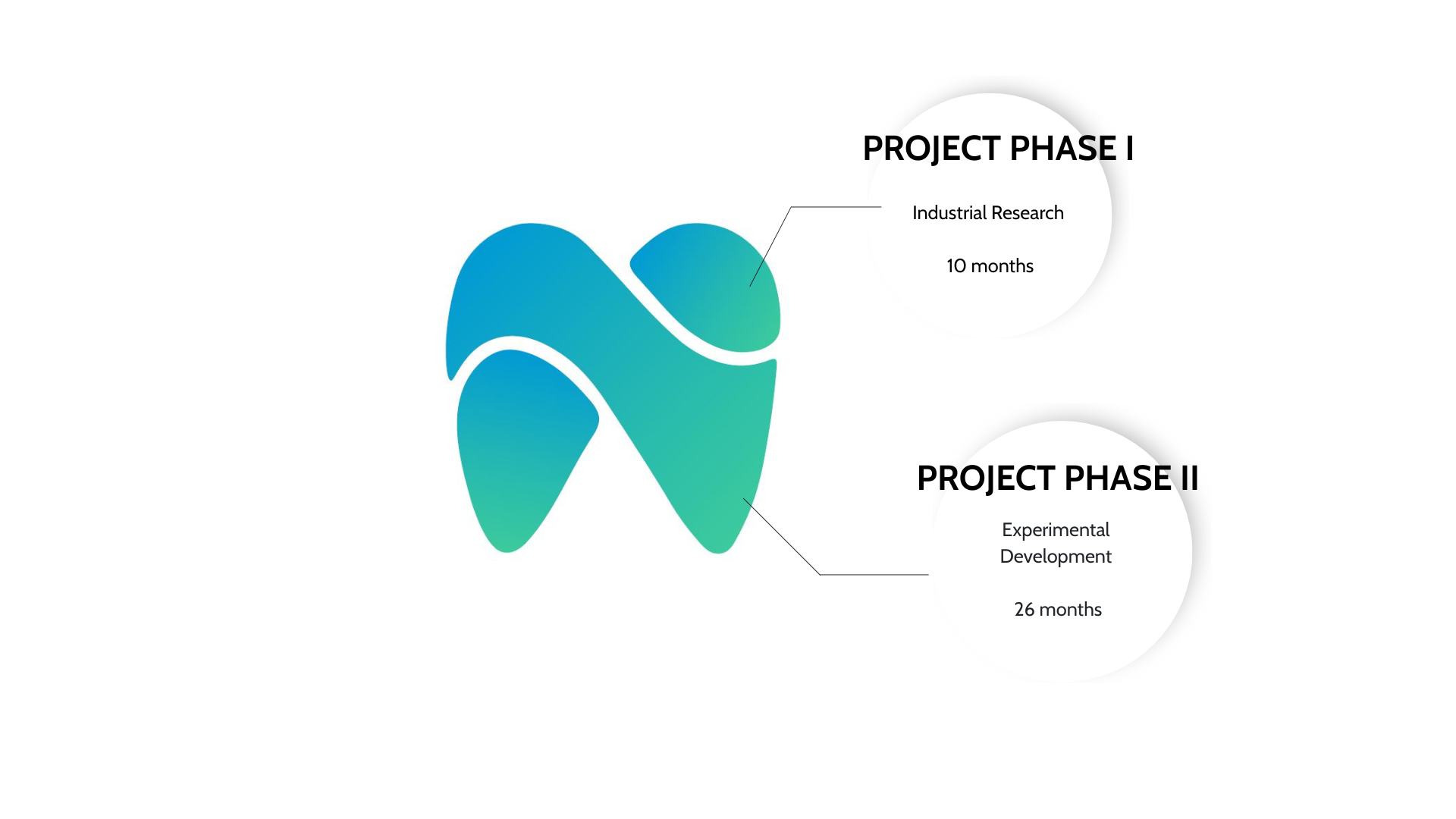 PROJECT PHASE I

Industrial Research

10 months

PROJECT PHASE II

Experimental Development

26 months